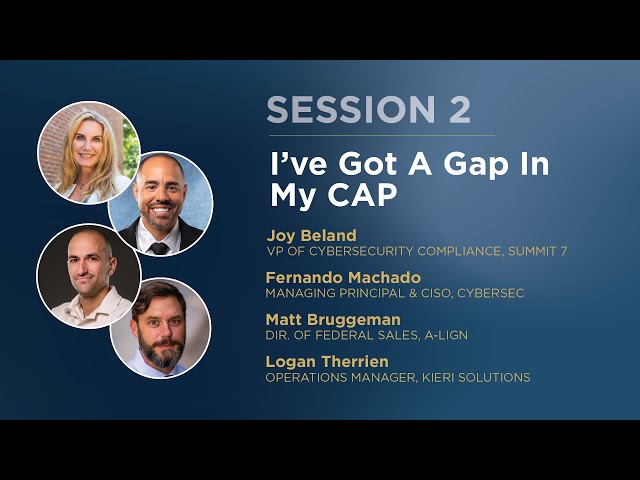 SESSION 2

I've Got A Gap In My CAP

Joy Beland
VP OF CYBERSECURITY COMPLIANCE, SUMMIT 7

Fernando Machado
MANAGING PRINCIPAL & CISO, CYBERSEC

Matt Bruggeman
DIR. OF FEDERAL SALES, A-LIGN

Logan Therrien
OPERATIONS MANAGER, KIERI SOLUTIONS